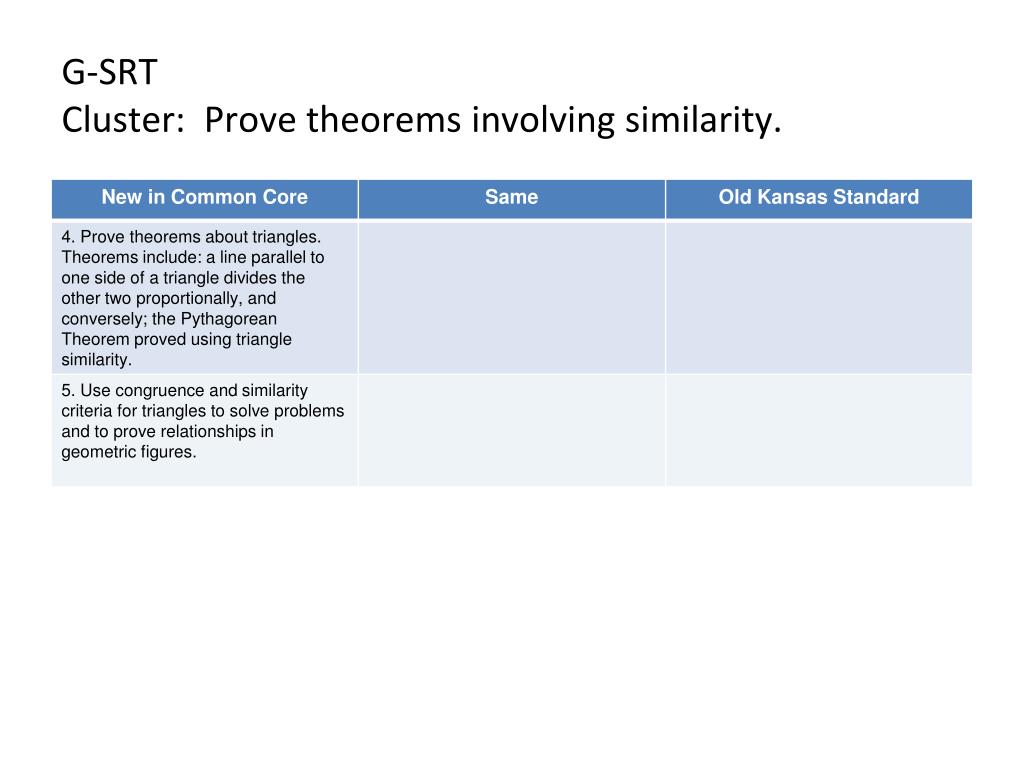 G-SRT
Cluster: Prove theorems involving similarity.

| New in Common Core | Same | Old Kansas Standard |
|---|---|---|
| 4. Prove theorems about triangles. Theorems include: a line parallel to one side of a triangle divides the other two proportionally, and conversely; the Pythagorean Theorem proved using triangle similarity. | | |
| 5. Use congruence and similarity criteria for triangles to solve problems and to prove relationships in geometric figures. | | |